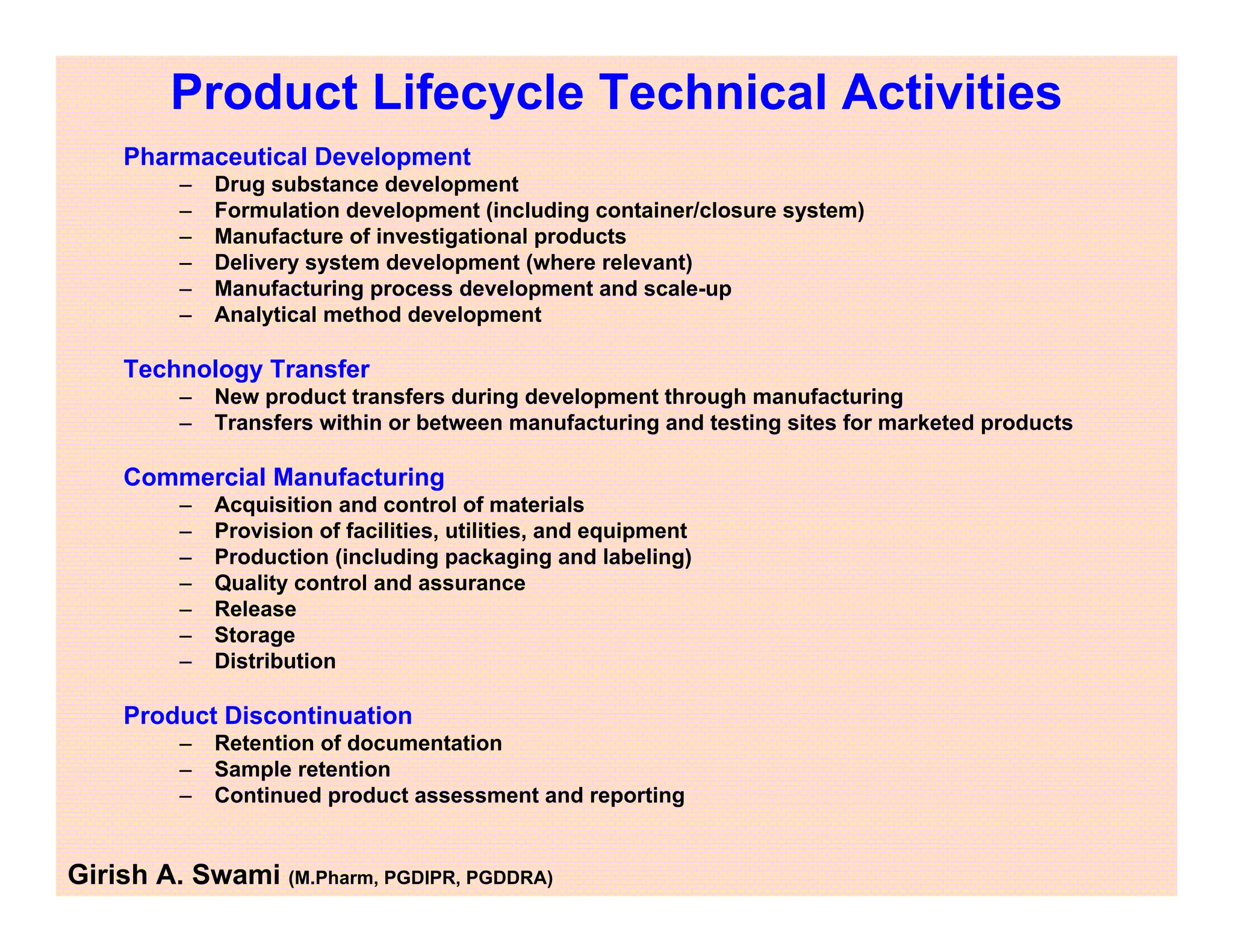 Product Lifecycle Technical Activities

Pharmaceutical Development
– Drug substance development
– Formulation development (including container/closure system)
– Manufacture of investigational products
– Delivery system development (where relevant)
– Manufacturing process development and scale-up
– Analytical method development

Technology Transfer
– New product transfers during development through manufacturing
– Transfers within or between manufacturing and testing sites for marketed products

Commercial Manufacturing
– Acquisition and control of materials
– Provision of facilities, utilities, and equipment
– Production (including packaging and labeling)
– Quality control and assurance
– Release
– Storage
– Distribution

Product Discontinuation
– Retention of documentation
– Sample retention
– Continued product assessment and reporting

Girish A. Swami (M.Pharm, PGDIPR, PGDDRA)